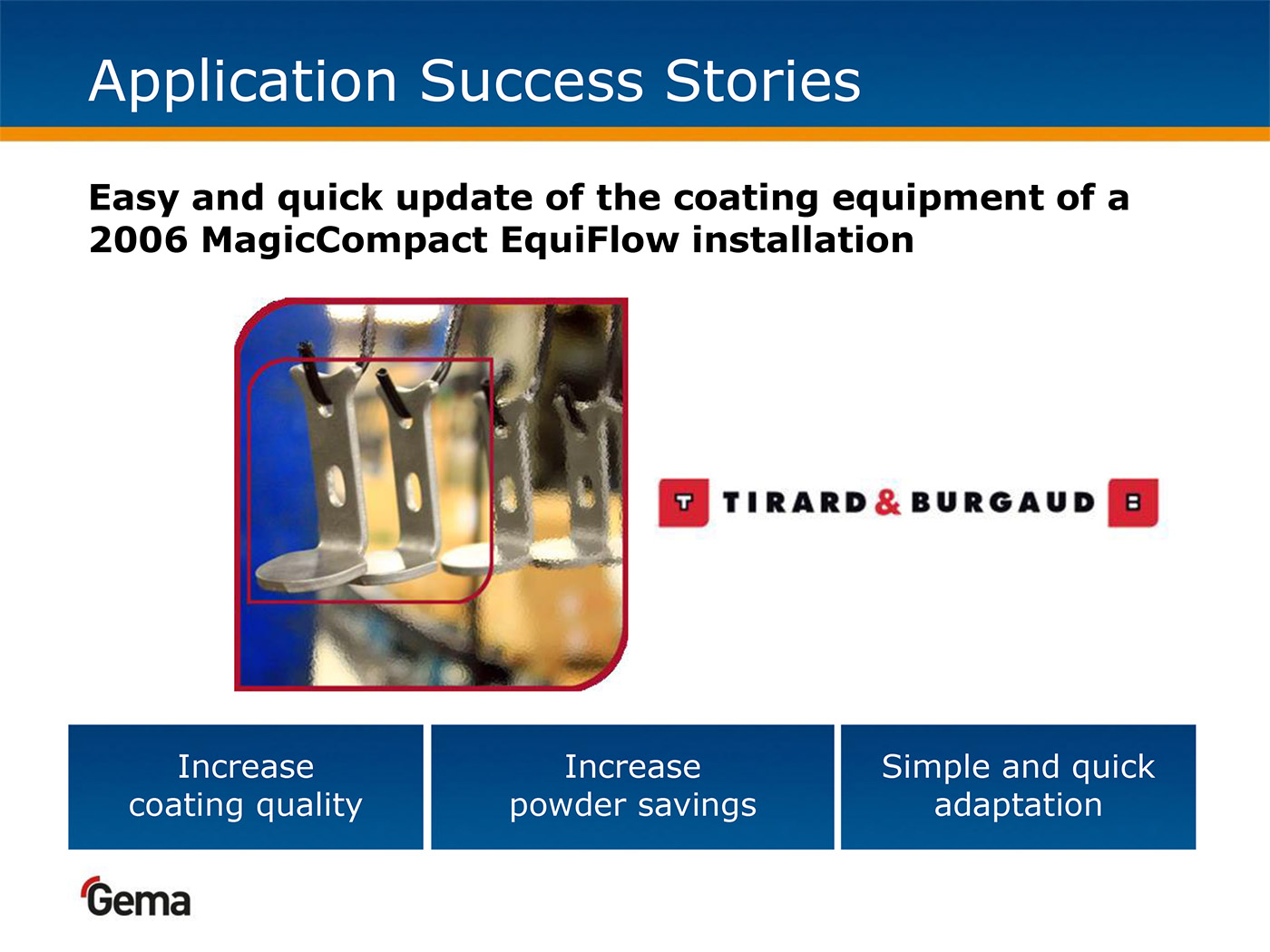 Application Success Stories

Easy and quick update of the coating equipment of a 2006 MagicCompact EquiFlow installation

T TIRARD & BURGAUD B

Increase coating quality

Increase powder savings

Simple and quick adaptation

Gema